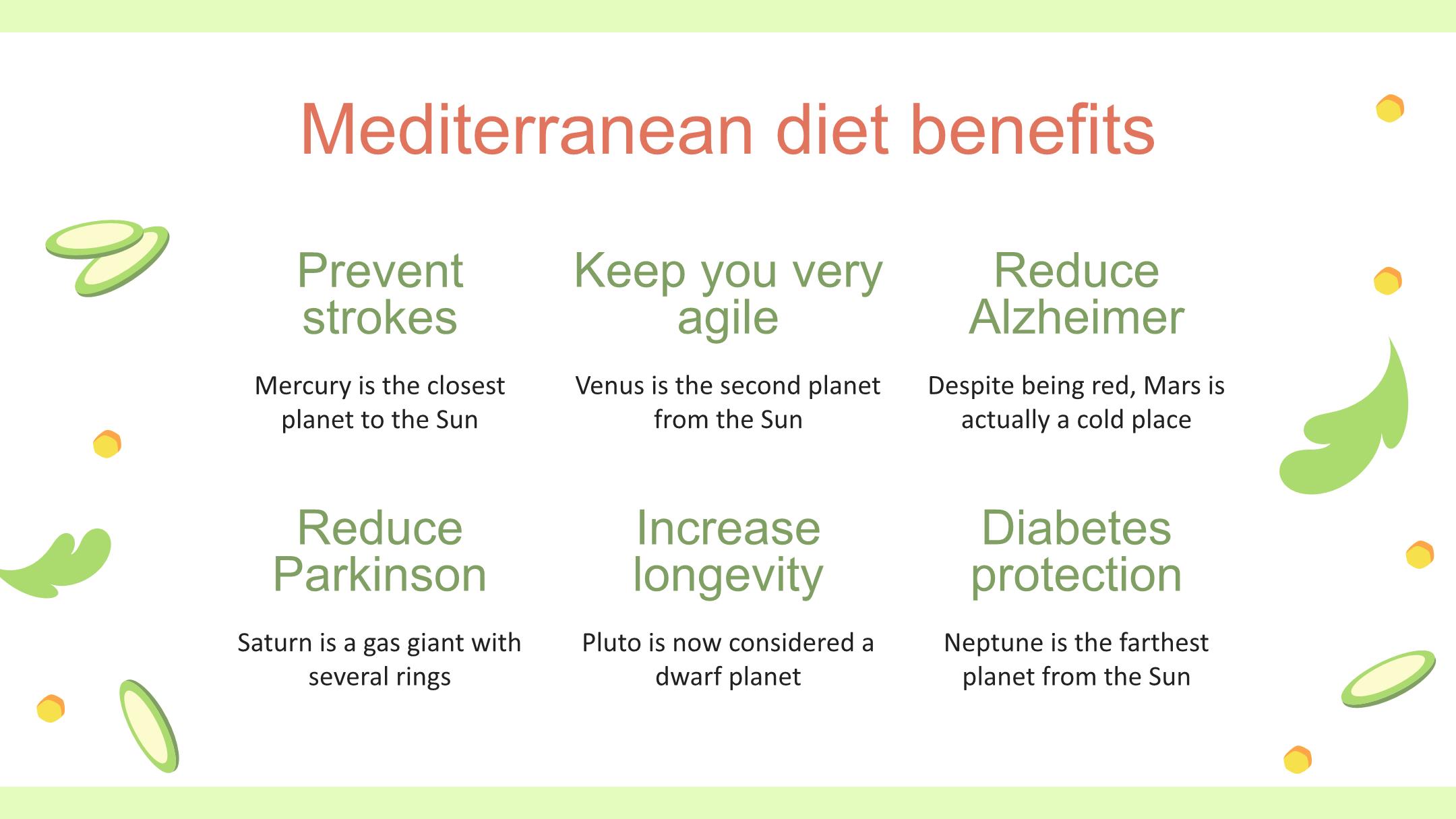 Mediterranean diet benefits

Prevent strokes

Mercury is the closest planet to the Sun

Keep you very agile

Venus is the second planet from the Sun

Reduce Alzheimer

Despite being red, Mars is actually a cold place

Reduce Parkinson

Saturn is a gas giant with several rings

Increase longevity

Pluto is now considered a dwarf planet

Diabetes protection

Neptune is the farthest planet from the Sun